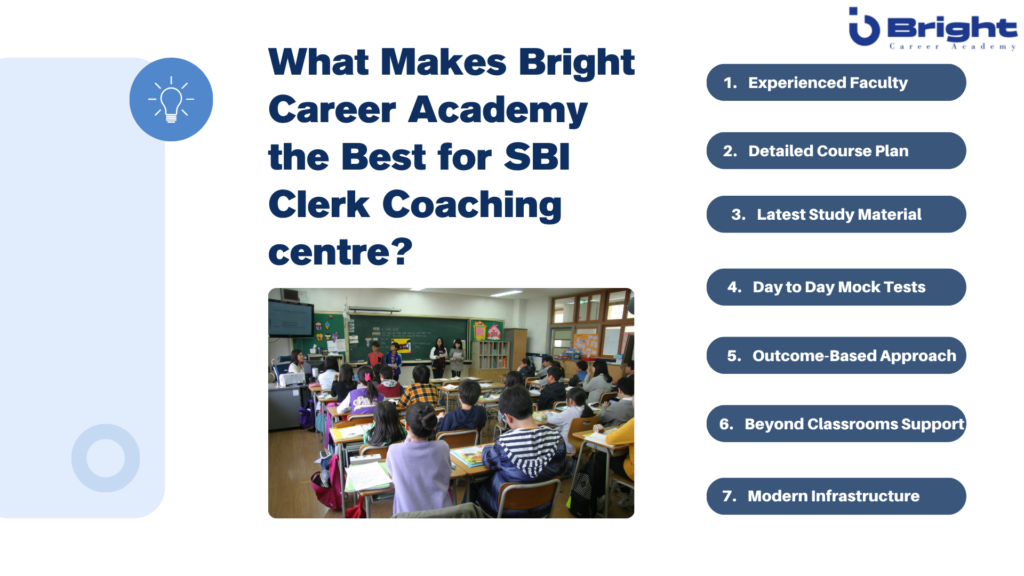 Bright
Career Academy

What Makes Bright Career Academy the Best for SBI Clerk Coaching centre?

1. Experienced Faculty

2. Detailed Course Plan

3. Latest Study Material

4. Day to Day Mock Tests

5. Outcome-Based Approach

6. Beyond Classrooms Support

7. Modern Infrastructure